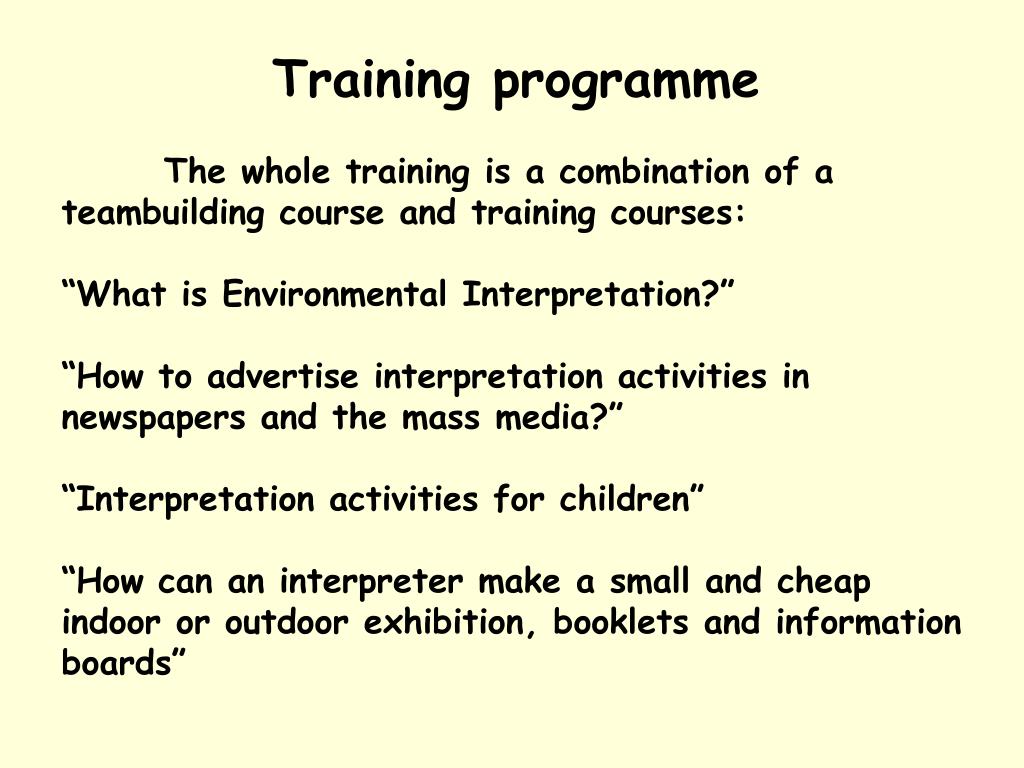 Training programme

The whole training is a combination of a teambuilding course and training courses:

“What is Environmental Interpretation?”

“How to advertise interpretation activities in newspapers and the mass media?”

“Interpretation activities for children”

“How can an interpreter make a small and cheap indoor or outdoor exhibition, booklets and information boards”